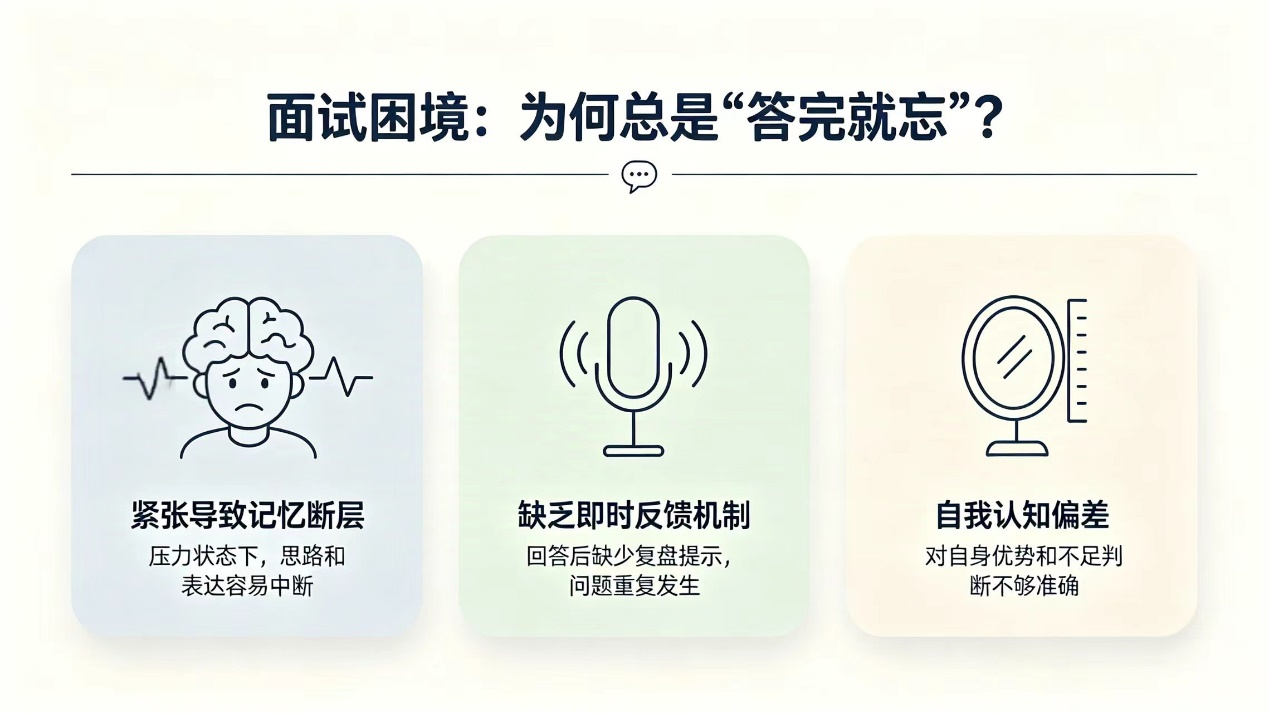 面试困境：为何总是“答完就忘”？

紧张导致记忆断层

压力状态下，思路和表达容易中断

缺乏即时反馈机制

回答后缺少复盘提示，问题重复发生

自我认知偏差

对自身优势和不足判断不够准确